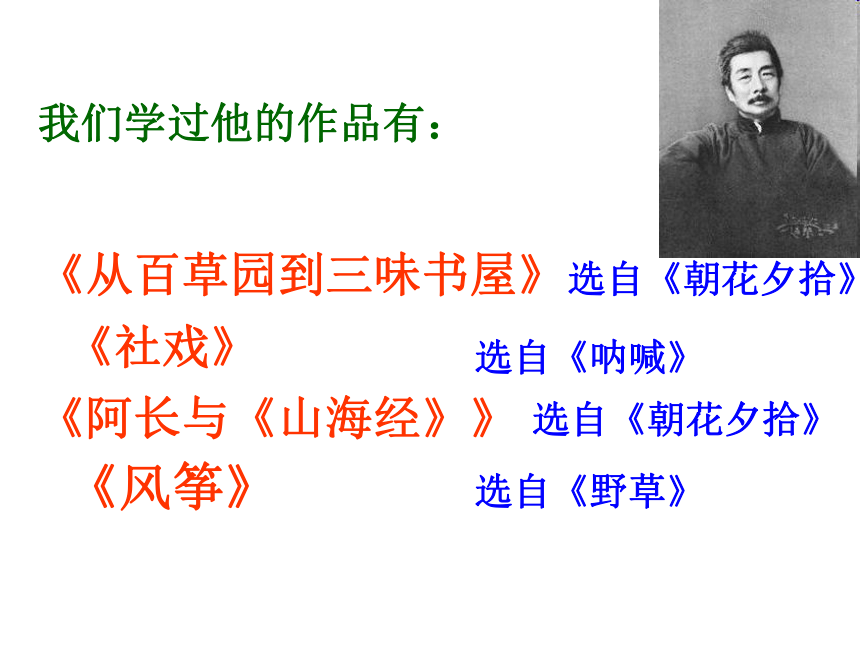 我们学过他的作品有：

《从百草园到三味书屋》 选自《朝花夕拾》

《社戏》 选自《呐喊》

《阿长与《山海经》》 选自《朝花夕拾》

《风筝》 选自《野草》